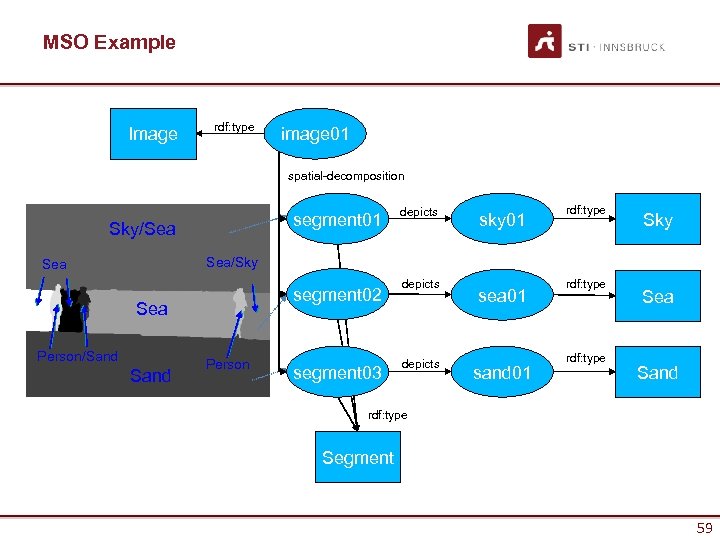 MSO Example

STI · INNSBRUCK

Image

rdf:type

image01

spatial-decomposition

Sky/Sea

Sea

Sea/Sky

Sea

Person/Sand

Person

Sand

segment01

depicts

sky01

rdf:type

Sky

segment02

depicts

sea01

rdf:type

Sea

segment03

depicts

sand01

rdf:type

Sand

rdf:type

Segment

59